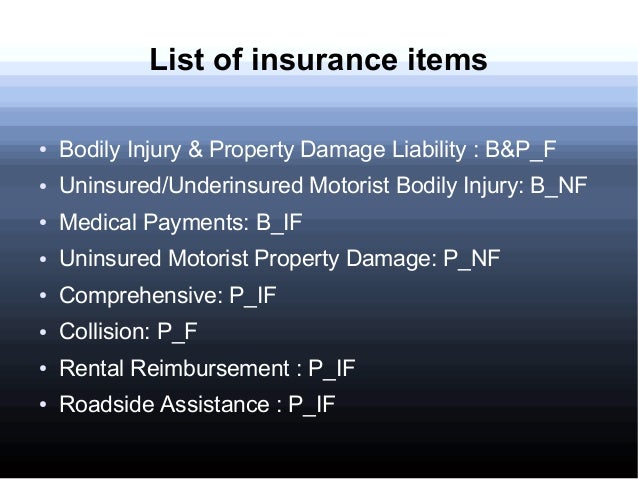 List of insurance items

• Bodily Injury & Property Damage Liability : B&P_F
• Uninsured/Underinsured Motorist Bodily Injury: B_NF
• Medical Payments: B_IF
• Uninsured Motorist Property Damage: P_NF
• Comprehensive: P_IF
• Collision: P_F
• Rental Reimbursement : P_IF
• Roadside Assistance : P_IF